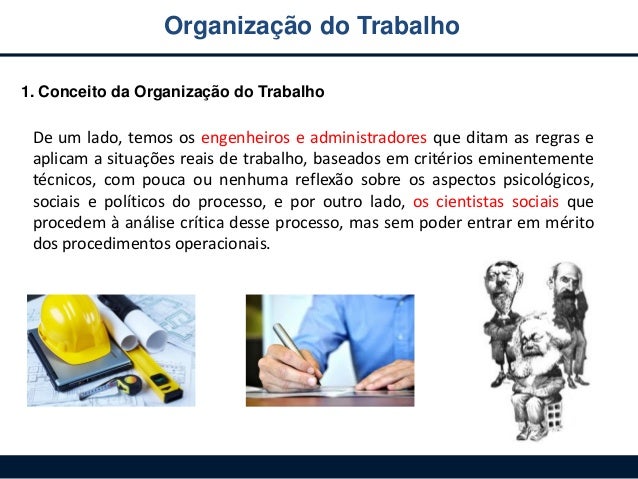 Organização do Trabalho

1. Conceito da Organização do Trabalho

De um lado, temos os engenheiros e administradores que ditam as regras e aplicam a situações reais de trabalho, baseados em critérios eminentemente técnicos, com pouca ou nenhuma reflexão sobre os aspectos psicológicos, sociais e políticos do processo, e por outro lado, os cientistas sociais que procedem à análise crítica desse processo, mas sem poder entrar em mérito dos procedimentos operacionais.